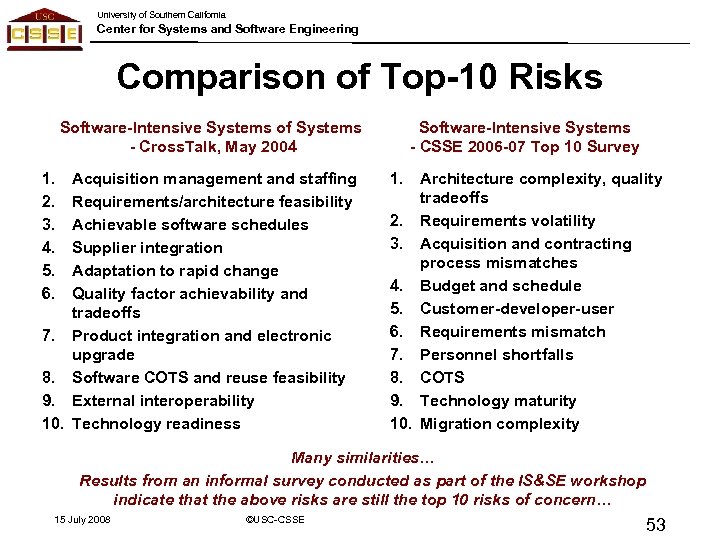 USC CSSE

University of Southern California
Center for Systems and Software Engineering

Comparison of Top-10 Risks

Software-Intensive Systems of Systems - CrossTalk, May 2004

1. Acquisition management and staffing
2. Requirements/architecture feasibility
3. Achievable software schedules
4. Supplier integration
5. Adaptation to rapid change
6. Quality factor achievability and tradeoffs
7. Product integration and electronic upgrade
8. Software COTS and reuse feasibility
9. External interoperability
10. Technology readiness

Software-Intensive Systems - CSSE 2006-07 Top 10 Survey

1. Architecture complexity, quality tradeoffs
2. Requirements volatility
3. Acquisition and contracting process mismatches
4. Budget and schedule
5. Customer-developer-user
6. Requirements mismatch
7. Personnel shortfalls
8. COTS
9. Technology maturity
10. Migration complexity

Many similarities…

Results from an informal survey conducted as part of the IS&SE workshop indicate that the above risks are still the top 10 risks of concern…

15 July 2008

©USC-CSSE

53